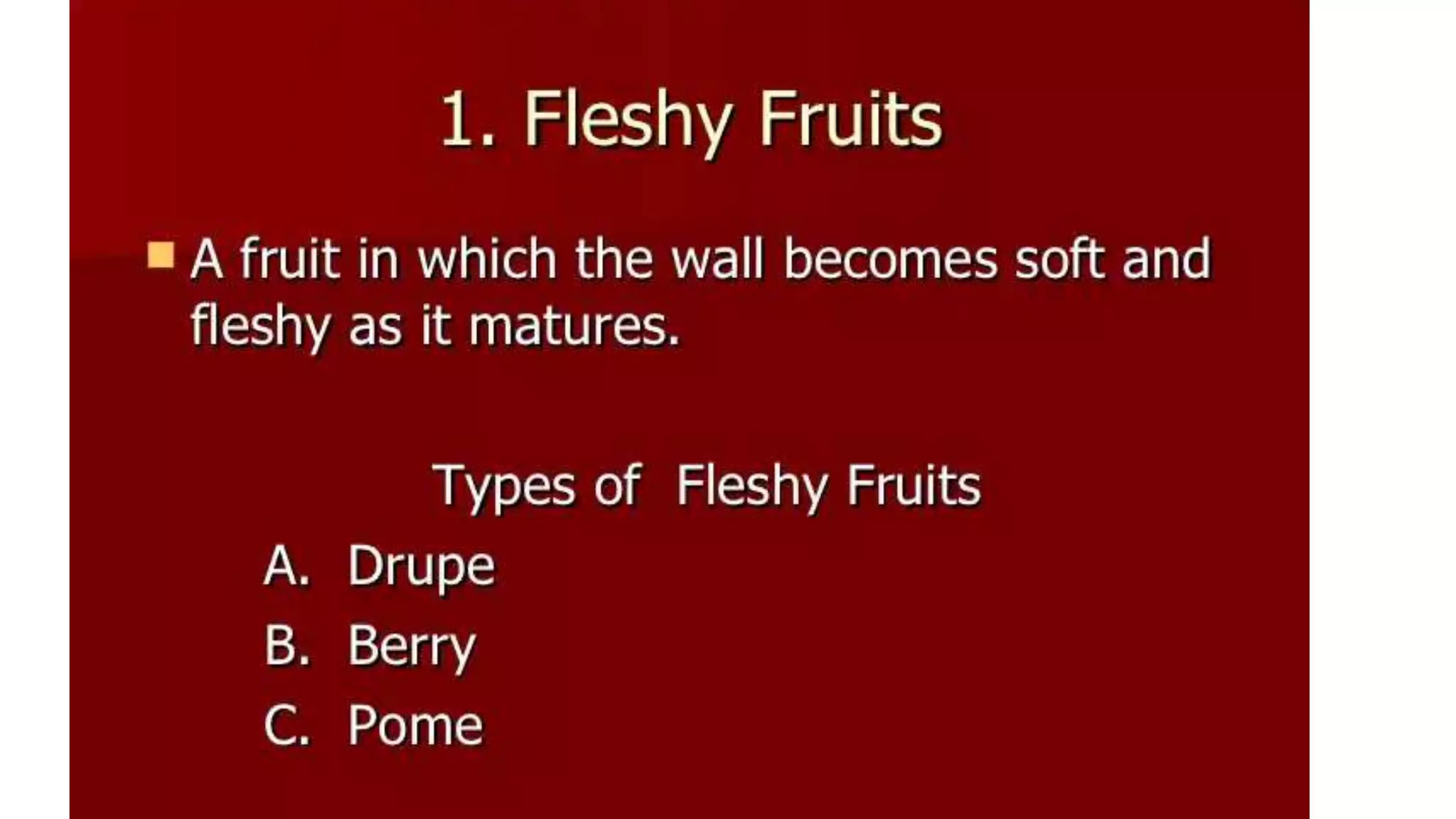 1. Fleshy Fruits

A fruit in which the wall becomes soft and fleshy as it matures.

Types of Fleshy Fruits

A. Drupe
B. Berry
C. Pome